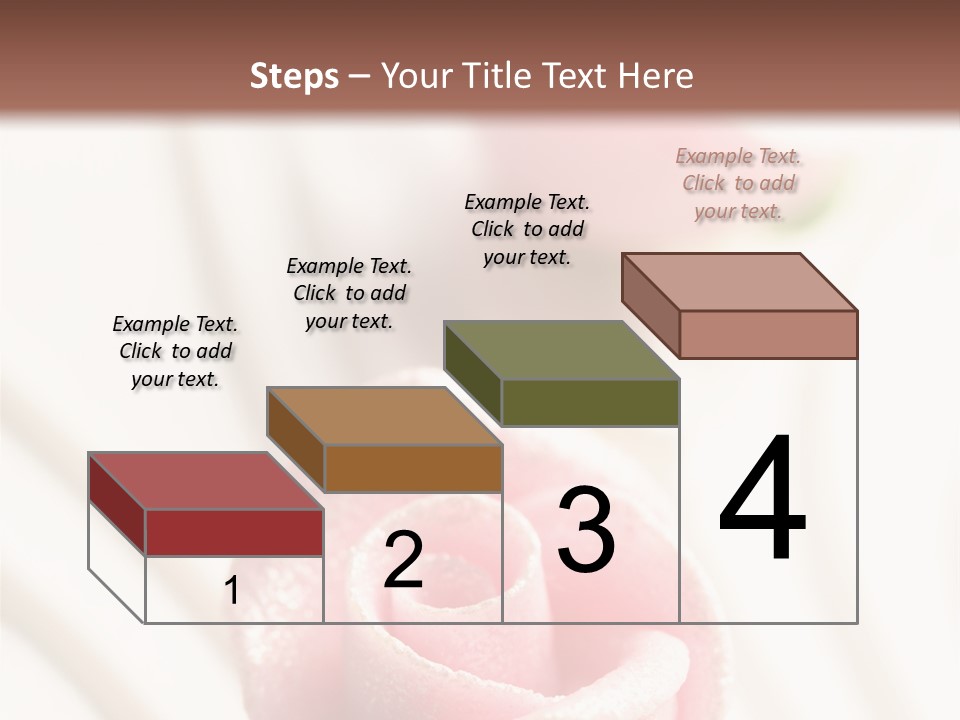 Steps – Your Title Text Here

Example Text. Click to add your text.

Example Text. Click to add your text.

Example Text. Click to add your text.

Example Text. Click to add your text.

1

2

3

4